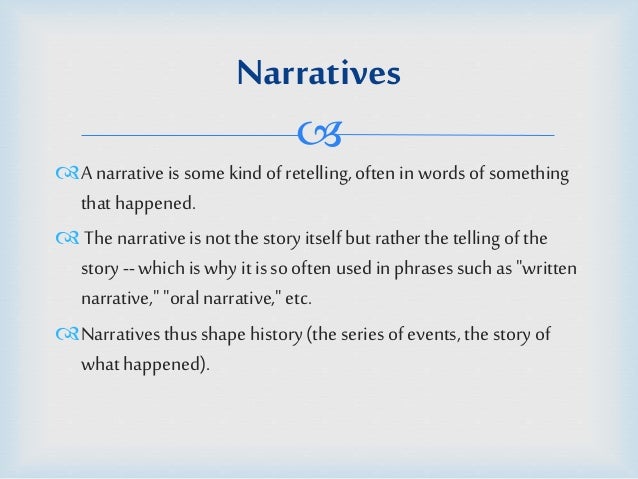 Narratives

A narrative is some kind of retelling, often in words of something that happened.

The narrative is not the story itself but rather the telling of the story -- which is why it is so often used in phrases such as "written narrative," "oral narrative," etc.

Narratives thus shape history (the series of events, the story of what happened).